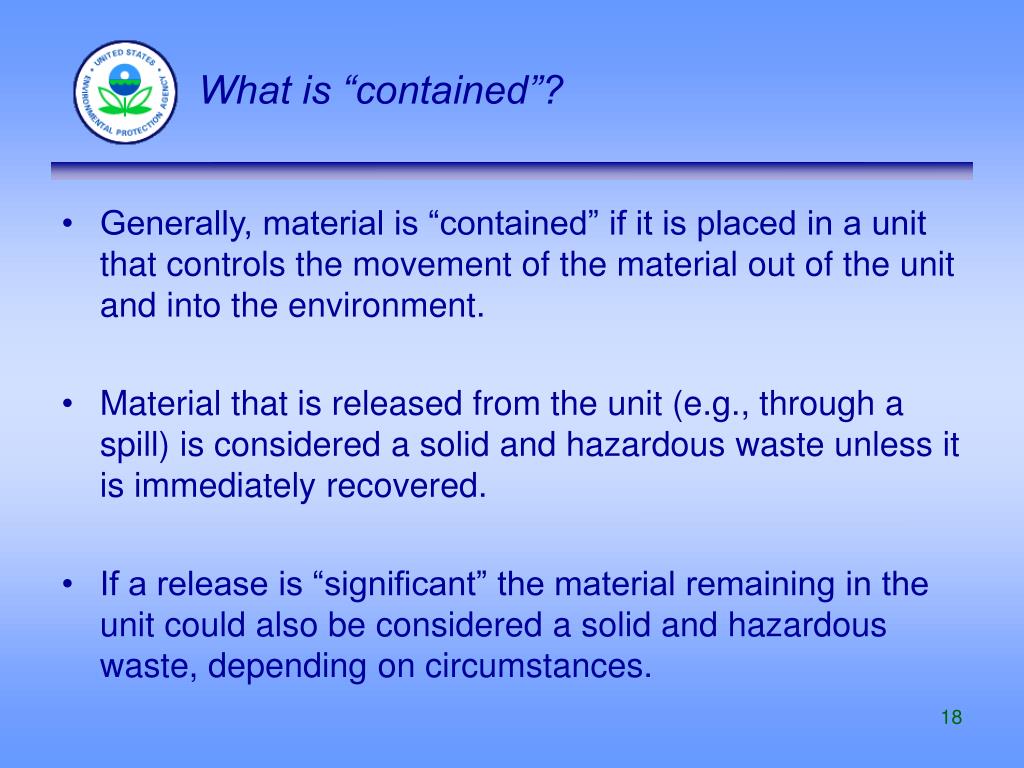 UNITED STATES ENVIRONMENTAL PROTECTION AGENCY

What is “contained”?

• Generally, material is “contained” if it is placed in a unit that controls the movement of the material out of the unit and into the environment.

• Material that is released from the unit (e.g., through a spill) is considered a solid and hazardous waste unless it is immediately recovered.

• If a release is “significant” the material remaining in the unit could also be considered a solid and hazardous waste, depending on circumstances.

18